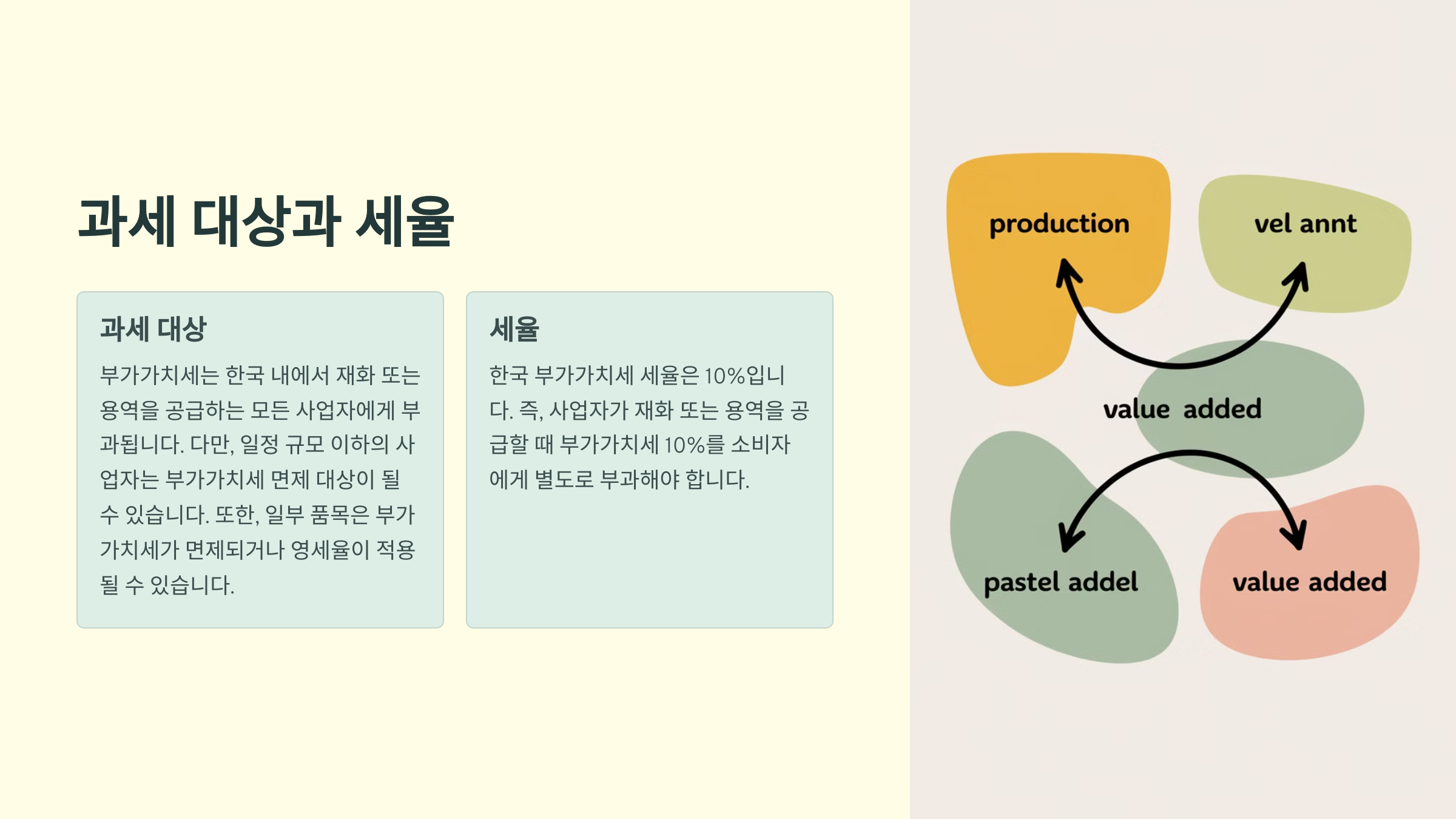 과세 대상과 세율

과세 대상

부가가치세는 한국 내에서 재화 또는 용역을 공급하는 모든 사업자에게 부과됩니다. 다만, 일정 규모 이하의 사업자는 부가가치세 면제 대상이 될 수 있습니다. 또한, 일부 품목은 부가가치세가 면제되거나 영세율이 적용될 수 있습니다.

세율

한국 부가가치세 세율은 10%입니다. 즉, 사업자가 재화 또는 용역을 공급할 때 부가가치세 10%를 소비자에게 별도로 부과해야 합니다.

production

vel annt

value added

pastel addel

value added